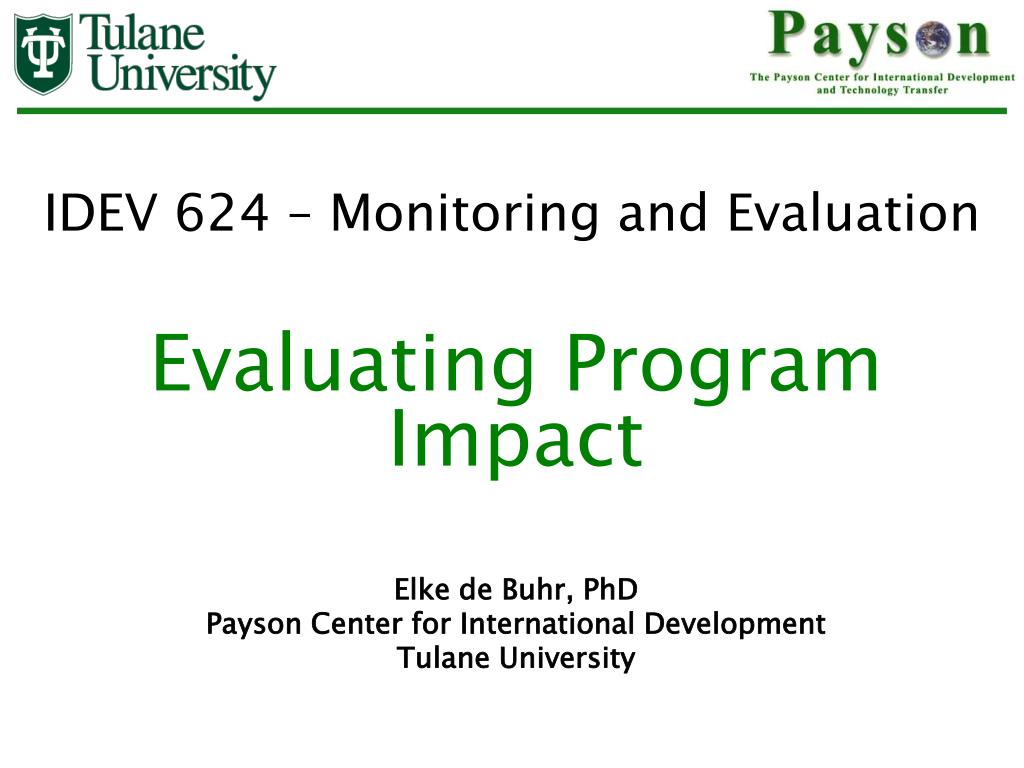 Tulane University

Payson
The Payson Center for International Development and Technology Transfer

IDEV 624 – Monitoring and Evaluation

Evaluating Program Impact

Elke de Buhr, PhD
Payson Center for International Development
Tulane University